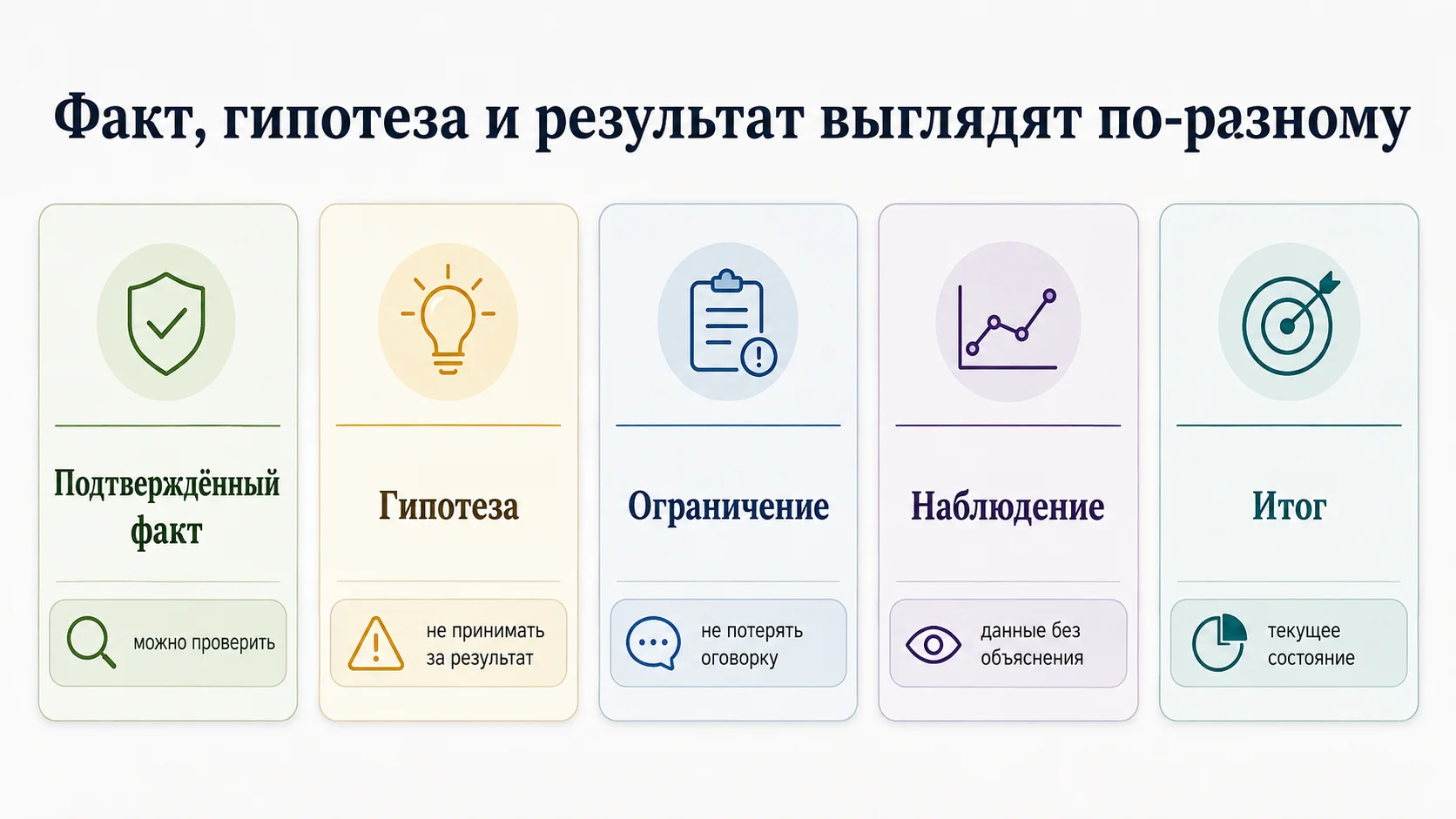 Факт, гипотеза и результат выглядят по-разному

Подтверждённый факт

можно проверить

Гипотеза

не принимать за результат

Ограничение

не потерять оговорку

Наблюдение

данные без объяснения

Итог

текущее состояние